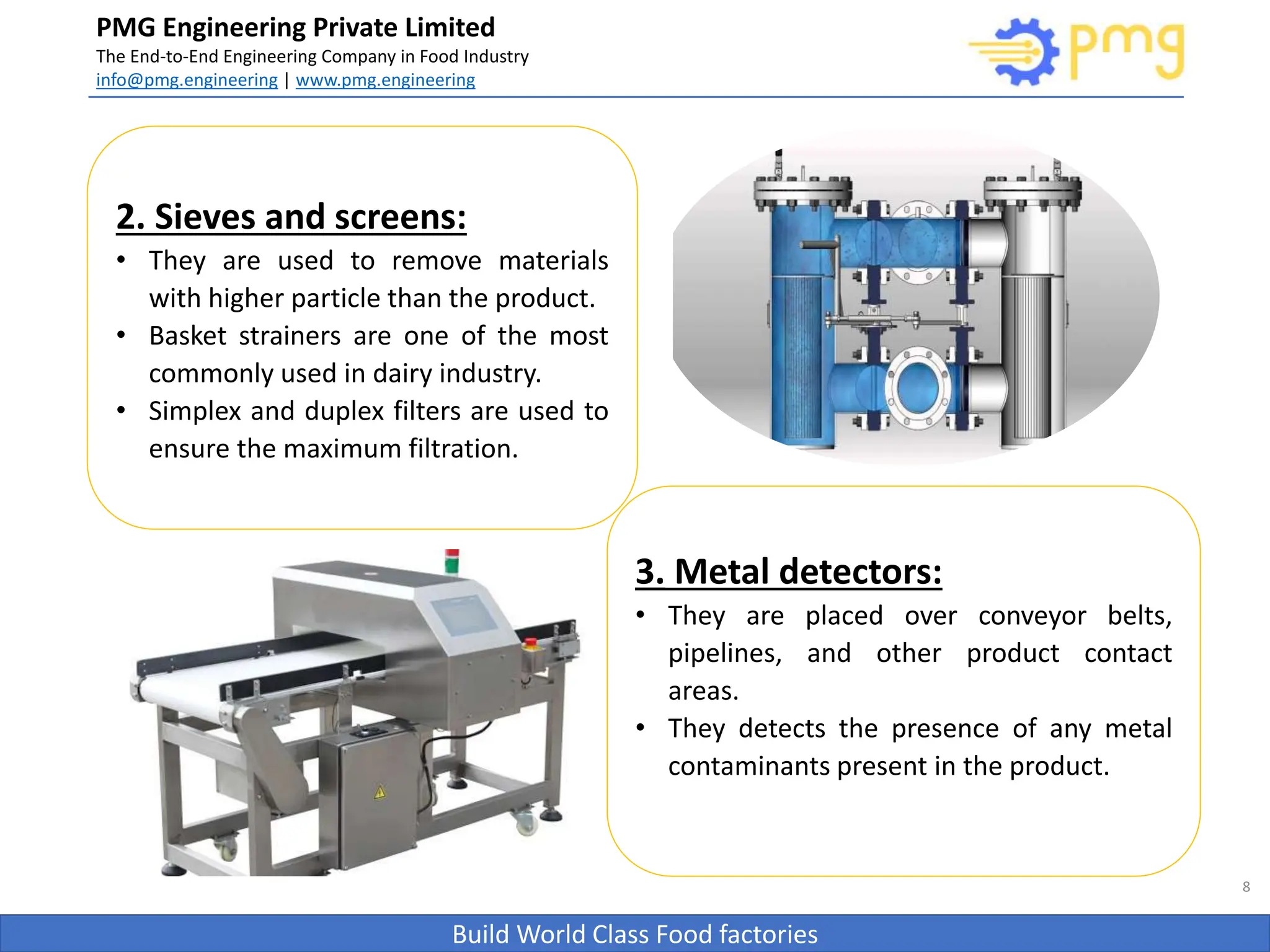 PMG Engineering Private Limited
The End-to-End Engineering Company in Food Industry
info@pmg.engineering | www.pmg.engineering

pmg

2. Sieves and screens:
• They are used to remove materials with higher particle than the product.
• Basket strainers are one of the most commonly used in dairy industry.
• Simplex and duplex filters are used to ensure the maximum filtration.

3. Metal detectors:
• They are placed over conveyor belts, pipelines, and other product contact areas.
• They detects the presence of any metal contaminants present in the product.

8

Build World Class Food factories